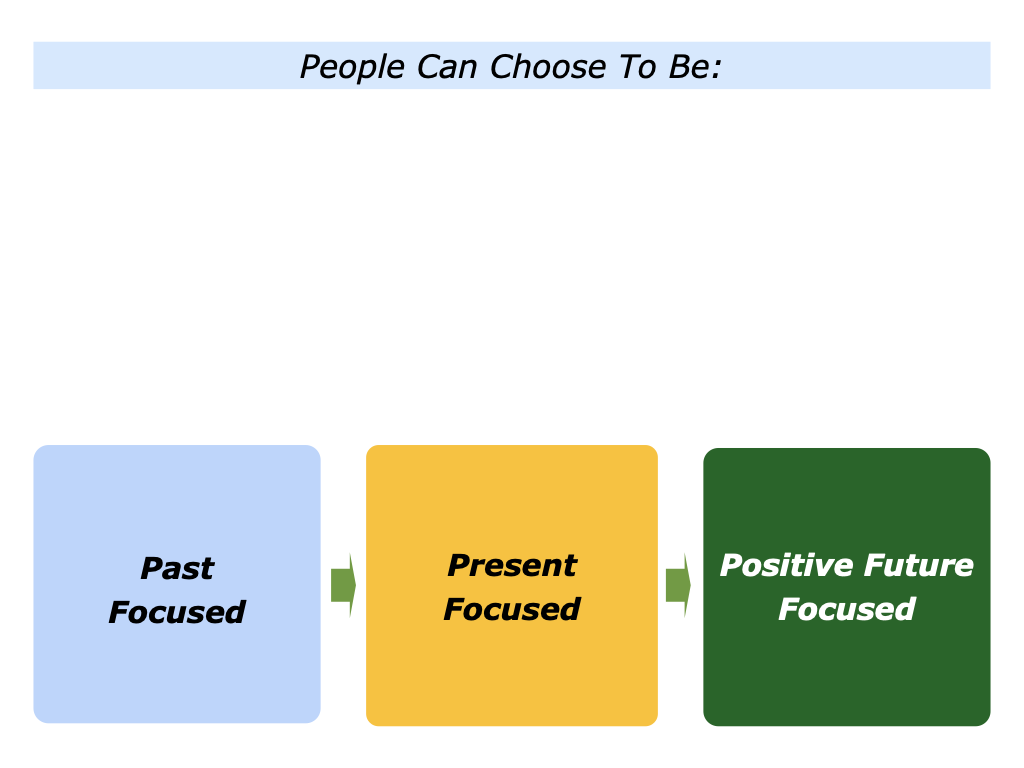 People Can Choose To Be:

Past Focused

Present Focused

Positive Future Focused